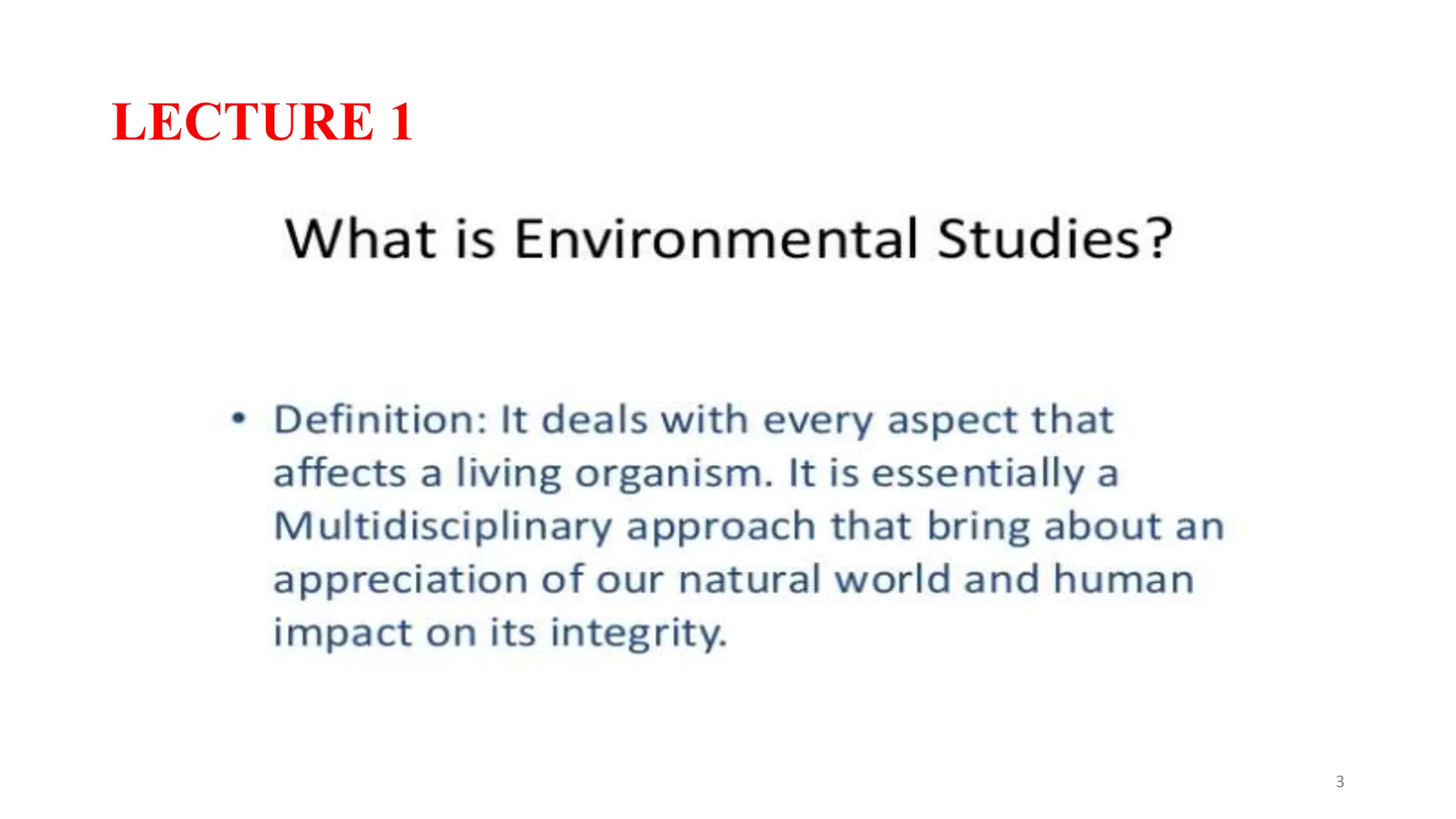 LECTURE 1

What is Environmental Studies?

• Definition: It deals with every aspect that affects a living organism. It is essentially a Multidisciplinary approach that bring about an appreciation of our natural world and human impact on its integrity.

3